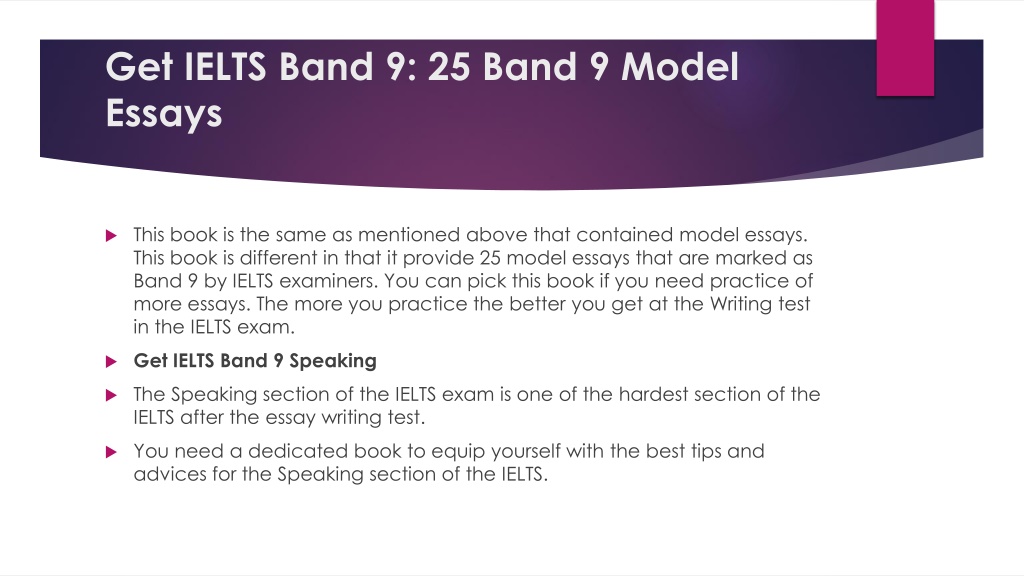 Get IELTS Band 9: 25 Band 9 Model Essays

This book is the same as mentioned above that contained model essays. This book is different in that it provide 25 model essays that are marked as Band 9 by IELTS examiners. You can pick this book if you need practice of more essays. The more you practice the better you get at the Writing test in the IELTS exam.

Get IELTS Band 9 Speaking

The Speaking section of the IELTS exam is one of the hardest section of the IELTS after the essay writing test.

You need a dedicated book to equip yourself with the best tips and advices for the Speaking section of the IELTS.